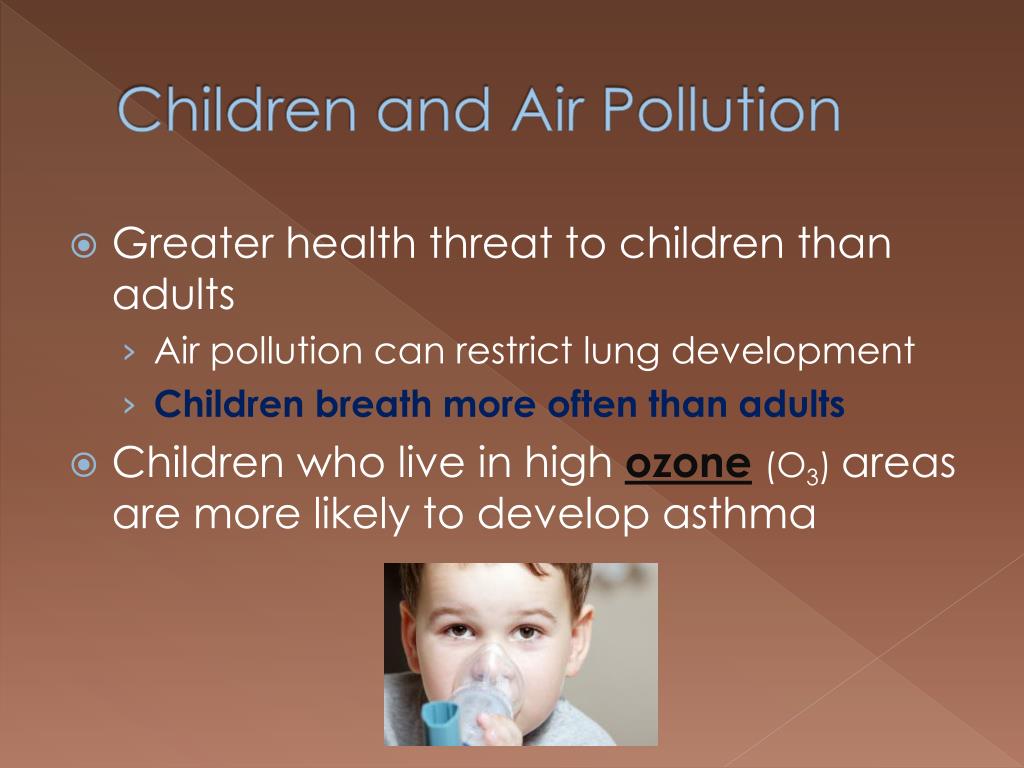 Children and Air Pollution

Greater health threat to children than adults

› Air pollution can restrict lung development

› Children breath more often than adults

Children who live in high ozone ($O_3$) areas are more likely to develop asthma